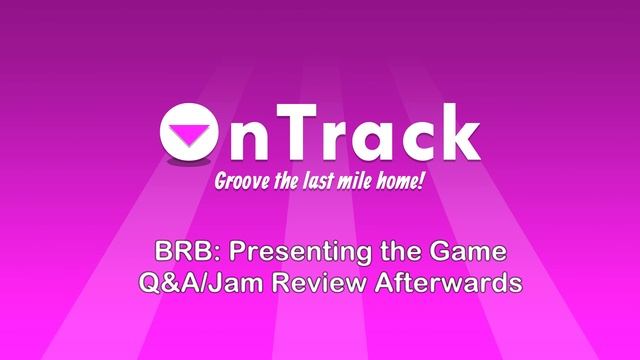 OnTrack
Groove the last mile home!

BRB: Presenting the Game
Q&A/Jam Review Afterwards